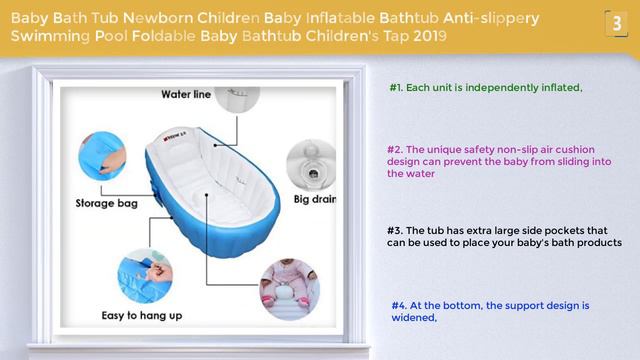 Baby Bath Tub Newborn Children Baby Inflatable Bathtub Anti-slippery Swimming Pool Foldable Baby Bathtub Children's Tap 2019

3

Water line

Storage bag

Big drain

Easy to hang up

#1. Each unit is independently inflated,

#2. The unique safety non-slip air cushion design can prevent the baby from sliding into the water

#3. The tub has extra large side pockets that can be used to place your baby's bath products

#4. At the bottom, the support design is widened,